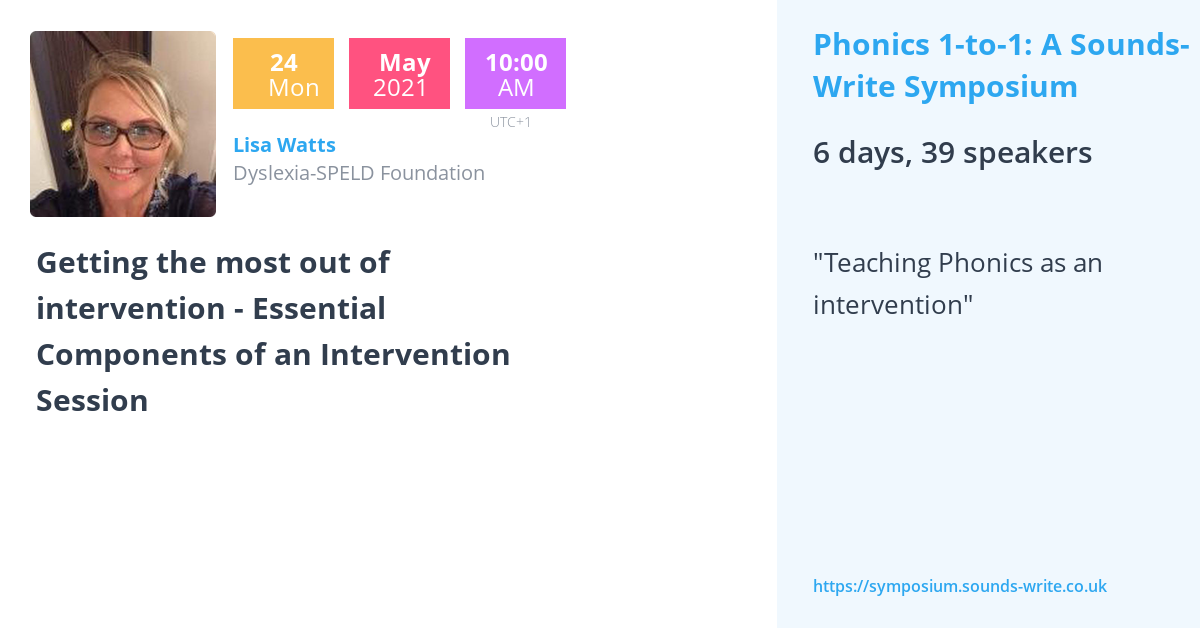 24
Mon

May
2021

10:00
AM

UTC+1

Lisa Watts
Dyslexia-SPELD Foundation

Getting the most out of intervention - Essential Components of an Intervention Session

Phonics 1-to-1: A Sounds-Write Symposium

6 days, 39 speakers

"Teaching Phonics as an intervention"

https://symposium.sounds-write.co.uk